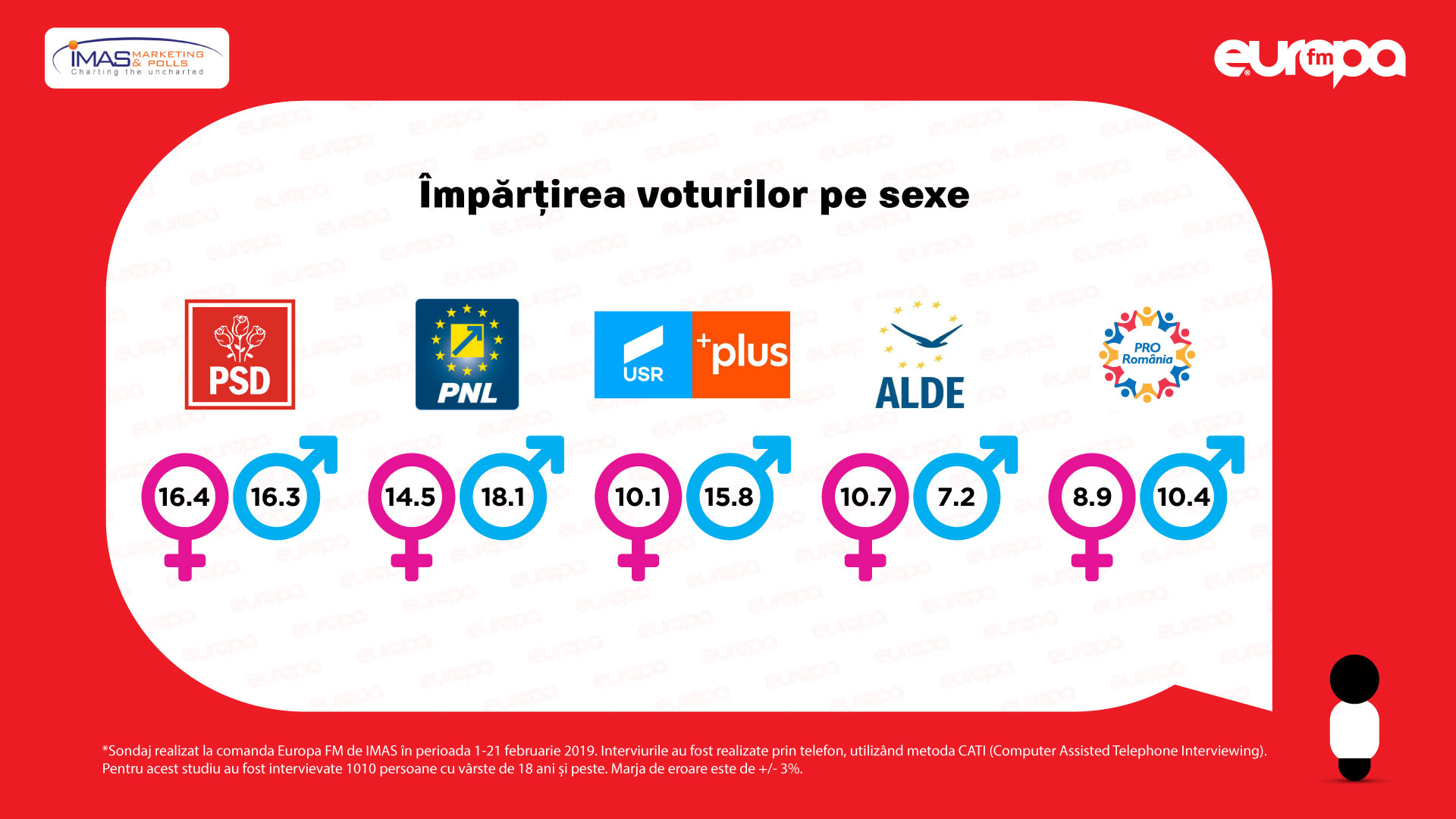 IMAS MARKETING & POLLS
Charting the uncharted

europa fm

Împărțirea voturilor pe sexe

PSD
PNL
USR +plus
ALDE
PRO România

16.4 16.3
14.5 18.1
10.1 15.8
10.7 7.2
8.9 10.4

*Sondaj realizat la comanda Europa FM de IMAS în perioada 1-21 februarie 2019. Interviurile au fost realizate prin telefon, utilizând metoda CATI (Computer Assisted Telephone Interviewing). Pentru acest studiu au fost intervievate 1010 persoane cu vârste de 18 ani și peste. Marja de eroare este de +/- 3%.